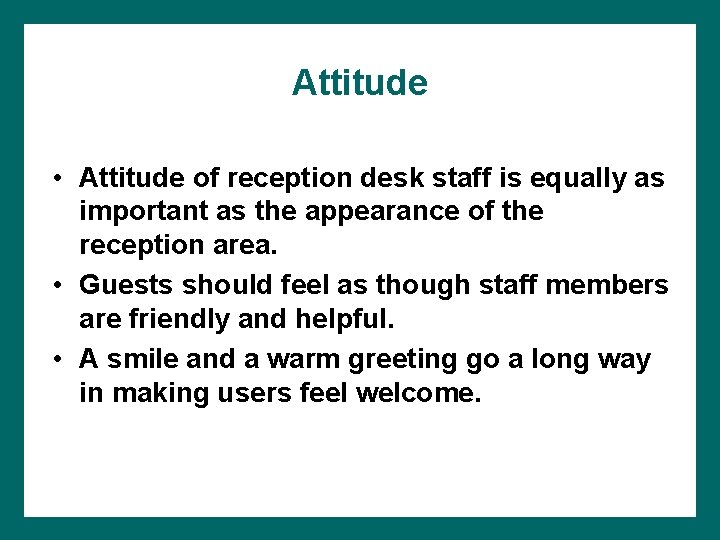 Attitude

• Attitude of reception desk staff is equally as important as the appearance of the reception area.

• Guests should feel as though staff members are friendly and helpful.

• A smile and a warm greeting go a long way in making users feel welcome.